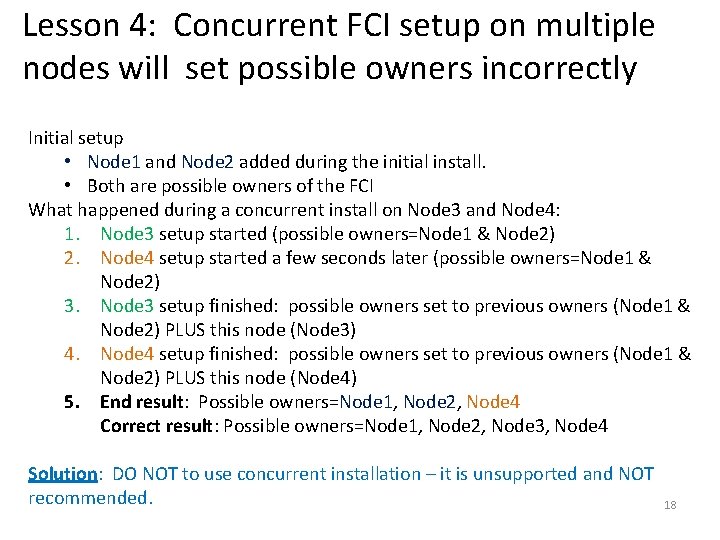 Lesson 4: Concurrent FCI setup on multiple nodes will set possible owners incorrectly

Initial setup
• Node1 and Node2 added during the initial install.
• Both are possible owners of the FCI
What happened during a concurrent install on Node3 and Node4:
1. Node3 setup started (possible owners=Node1 & Node2)
2. Node4 setup started a few seconds later (possible owners=Node1 & Node2)
3. Node3 setup finished: possible owners set to previous owners (Node1 & Node2) PLUS this node (Node3)
4. Node4 setup finished: possible owners set to previous owners (Node1 & Node2) PLUS this node (Node4)
5. End result: Possible owners=Node1, Node2, Node4
Correct result: Possible owners=Node1, Node2, Node3, Node4

Solution: DO NOT to use concurrent installation – it is unsupported and NOT recommended.

18